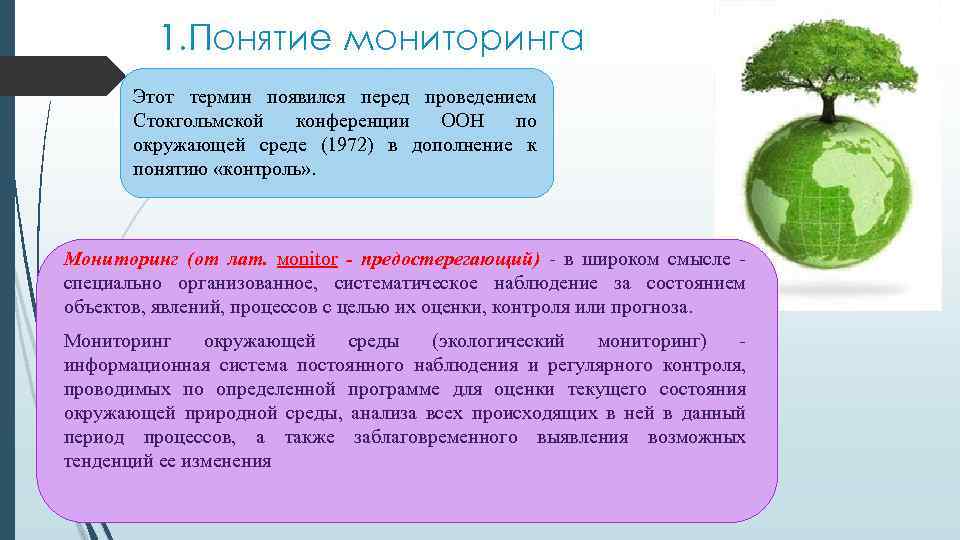 1.Понятие мониторинга

Этот термин появился перед проведением Стокгольмской конференции ООН по окружающей среде (1972) в дополнение к понятию «контроль».

Мониторинг (от лат. monitor - предостерегающий) - в широком смысле - специально организованное, систематическое наблюдение за состоянием объектов, явлений, процессов с целью их оценки, контроля или прогноза.

Мониторинг окружающей среды (экологический мониторинг) - информационная система постоянного наблюдения и регулярного контроля, проводимых по определенной программе для оценки текущего состояния окружающей природной среды, анализа всех происходящих в ней в данный период процессов, а также заблаговременного выявления возможных тенденций ее изменения